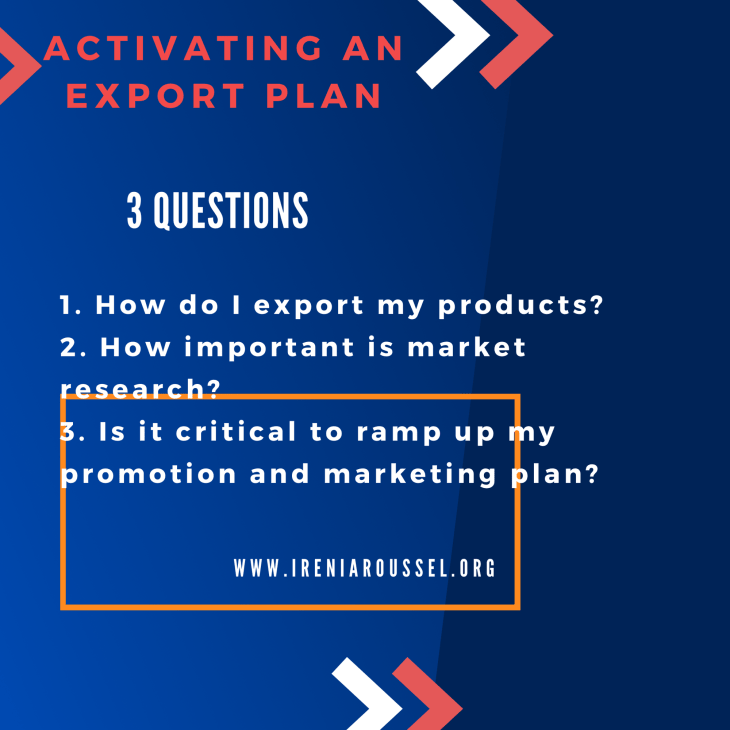 ACTIVATING AN EXPORT PLAN

3 QUESTIONS

1. How do I export my products?
2. How important is market research?
3. Is it critical to ramp up my promotion and marketing plan?

WWW.IRENIAROUSSEL.ORG